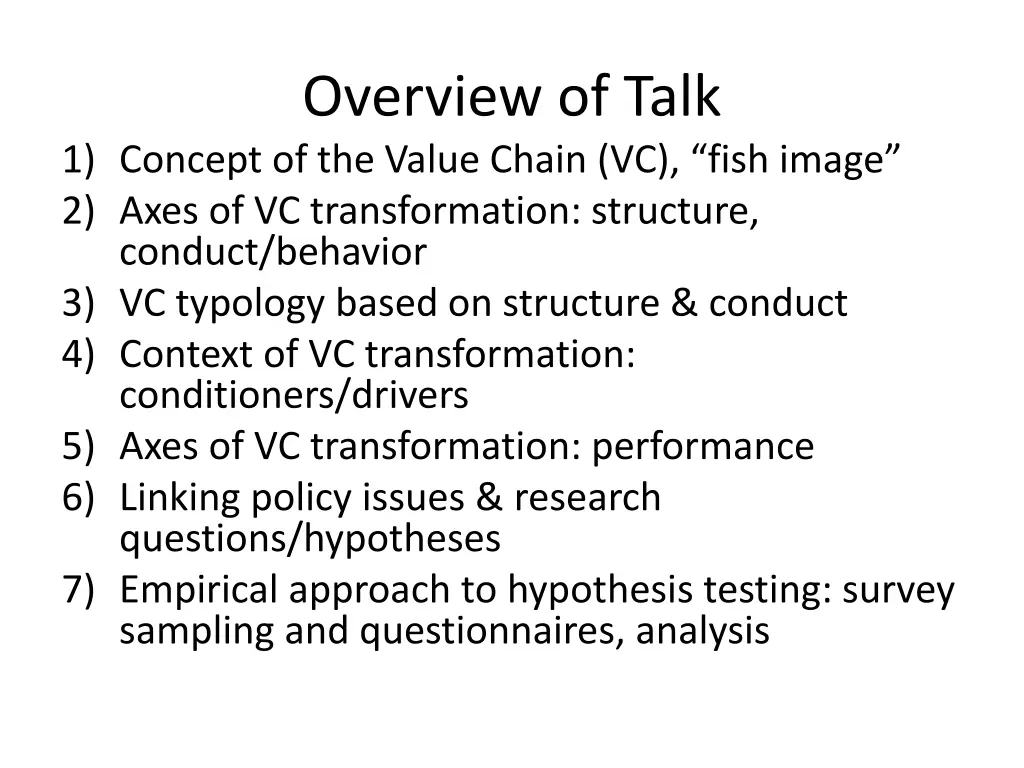 Overview of Talk

1) Concept of the Value Chain (VC), “fish image”
2) Axes of VC transformation: structure, conduct/behavior
3) VC typology based on structure & conduct
4) Context of VC transformation: conditioners/drivers
5) Axes of VC transformation: performance
6) Linking policy issues & research questions/hypotheses
7) Empirical approach to hypothesis testing: survey sampling and questionnaires, analysis